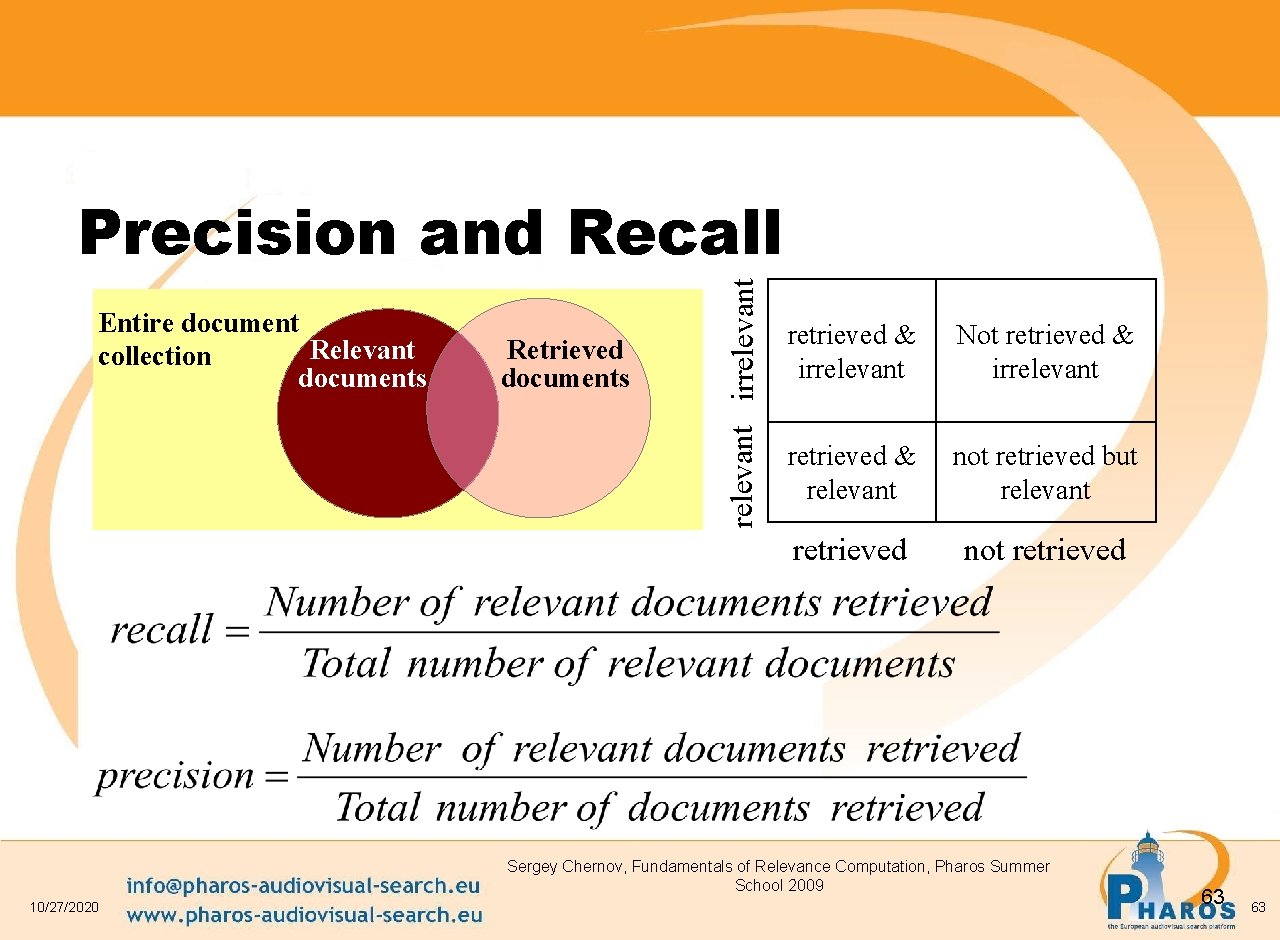 Precision and Recall

Entire document collection
Relevant documents
Retrieved documents

| | | |
|---|---|---|
| irrelevant | retrieved & irrelevant | Not retrieved & irrelevant |
| relevant | retrieved & relevant | not retrieved but relevant |
| | retrieved | not retrieved |

$recall = \frac{Number\ of\ relevant\ documents\ retrieved}{Total\ number\ of\ relevant\ documents}$

$precision = \frac{Number\ of\ relevant\ documents\ retrieved}{Total\ number\ of\ documents\ retrieved}$

10/27/2020
info@pharos-audiovisual-search.eu
www.pharos-audiovisual-search.eu
Sergey Chernov, Fundamentals of Relevance Computation, Pharos Summer School 2009
63
PHAROS
the European audiovisual search platform
63